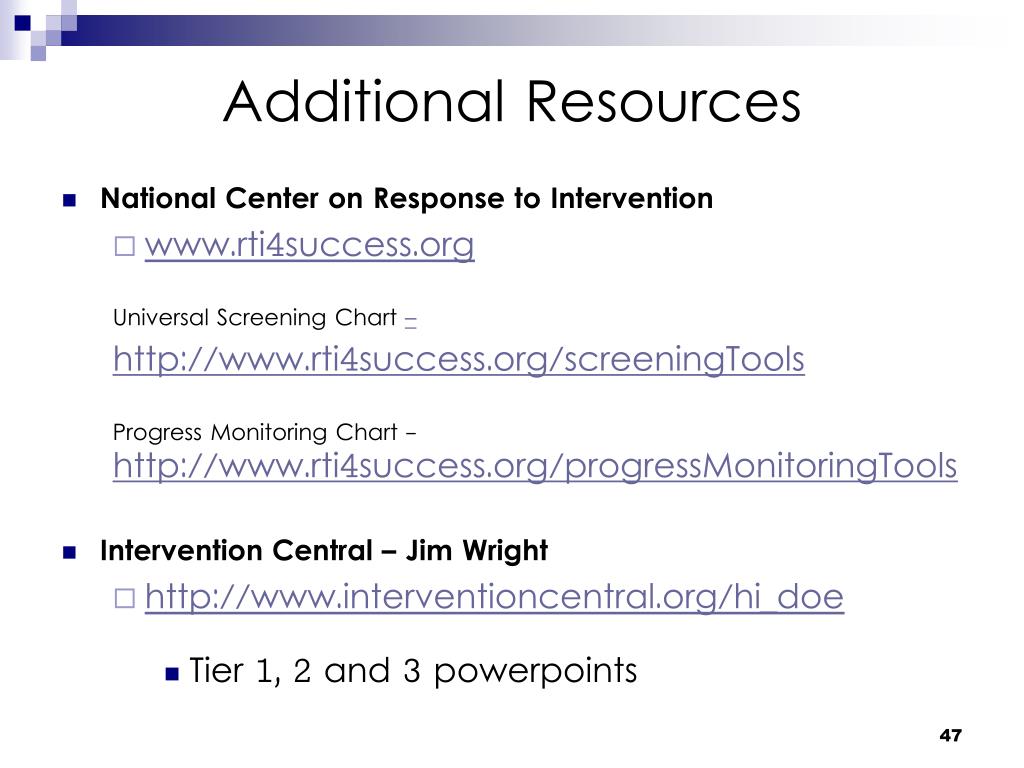 Additional Resources

National Center on Response to Intervention

www.rti4success.org

Universal Screening Chart –

http://www.rti4success.org/screeningTools

Progress Monitoring Chart – http://www.rti4success.org/progressMonitoringTools

Intervention Central – Jim Wright

http://www.interventioncentral.org/hi_doe

Tier 1, 2 and 3 powerpoints

47